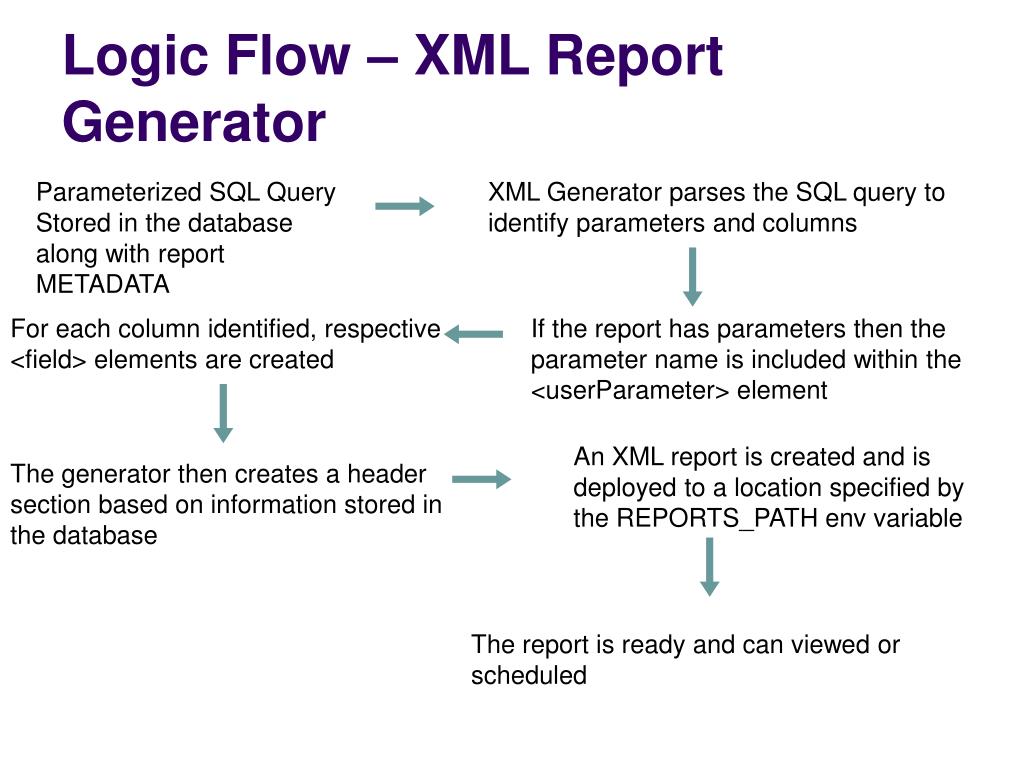 Logic Flow – XML Report Generator

Parameterized SQL Query Stored in the database along with report METADATA

XML Generator parses the SQL query to identify parameters and columns

If the report has parameters then the parameter name is included within the <userParameter> element

For each column identified, respective <field> elements are created

The generator then creates a header section based on information stored in the database

An XML report is created and is deployed to a location specified by the REPORTS_PATH env variable

The report is ready and can viewed or scheduled